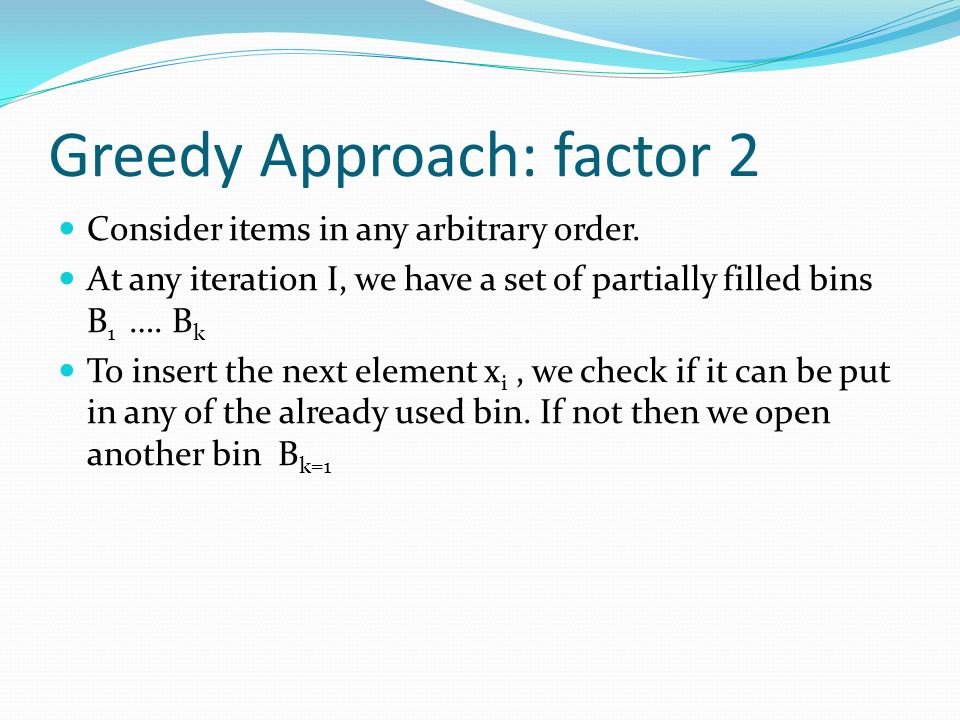 Greedy Approach: factor 2

- Consider items in any arbitrary order.
- At any iteration I, we have a set of partially filled bins $B_1$ .... $B_k$
- To insert the next element $x_i$ , we check if it can be put in any of the already used bin. If not then we open another bin $B_{k=1}$